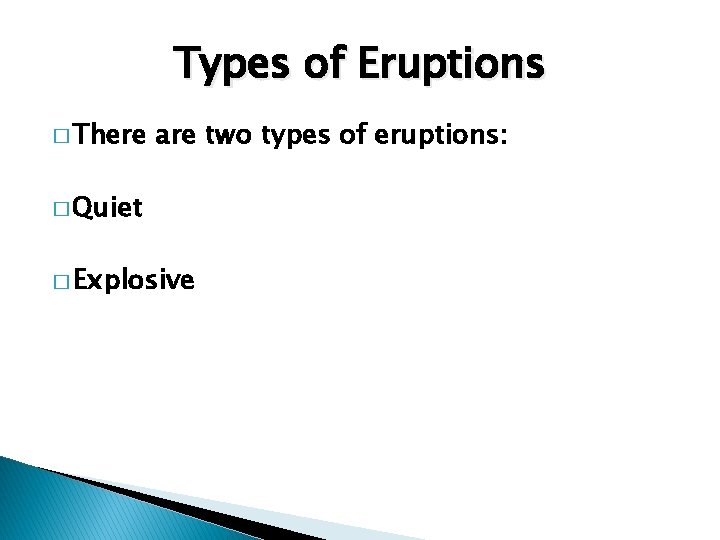 Types of Eruptions

□ There are two types of eruptions:

□ Quiet

□ Explosive